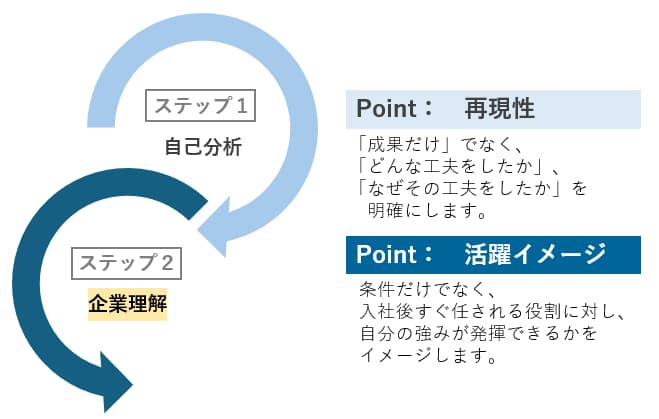 ステップ１

自己分析

ステップ２

企業理解

Point：　再現性

「成果だけ」でなく、
「どんな工夫をしたか」、
「なぜその工夫をしたか」を
明確にします。

Point：　活躍イメージ

条件だけでなく、
入社後すぐ任される役割に対し、
自分の強みが発揮できるかを
イメージします。